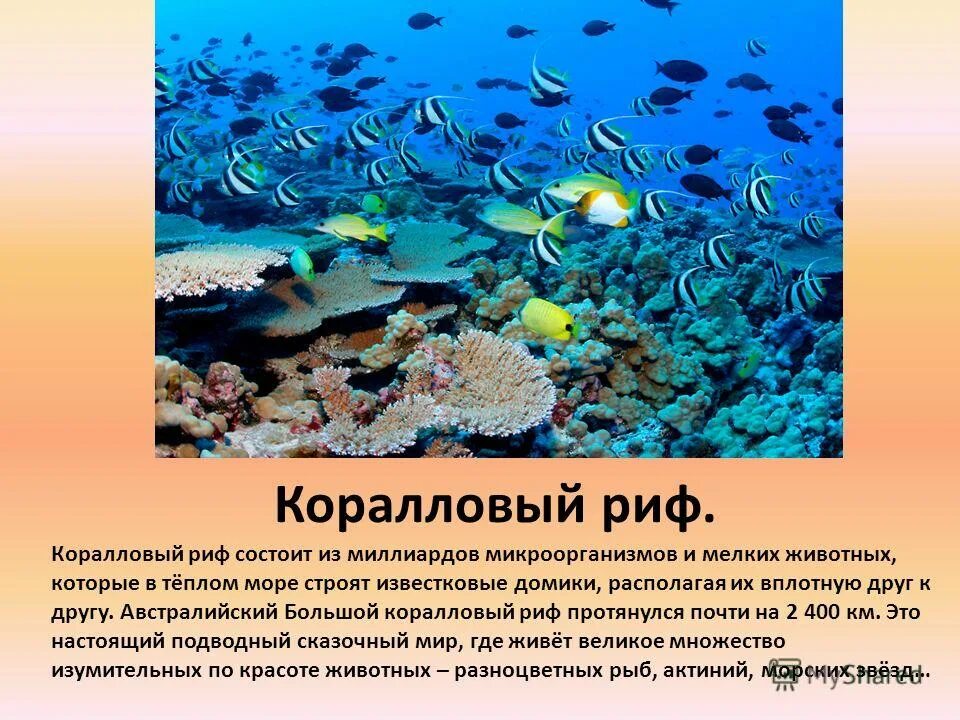 Коралловый риф.

Коралловый риф состоит из миллиардов микроорганизмов и мелких животных, которые в тёплом море строят известковые домики, располагая их вплотную друг к другу. Австралийский Большой коралловый риф протянулся почти на 2 400 км. Это настоящий подводный сказочный мир, где живёт великое множество изумительных по красоте животных – разноцветных рыб, актиний, морских звёзд…

MyShared